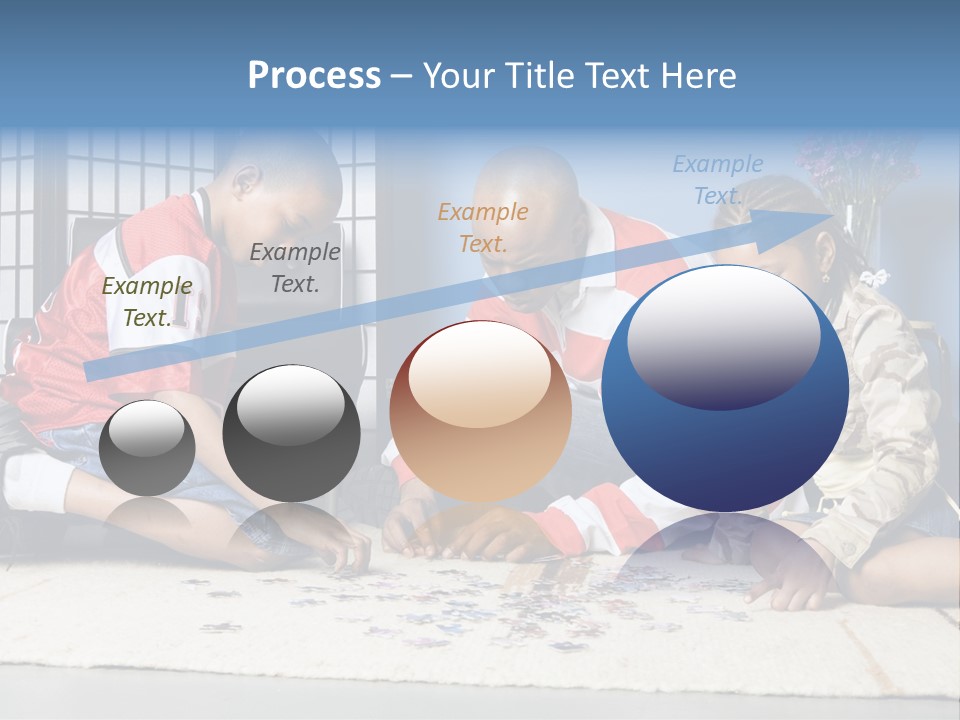 Process – Your Title Text Here

Example Text.

Example Text.

Example Text.

Example Text.